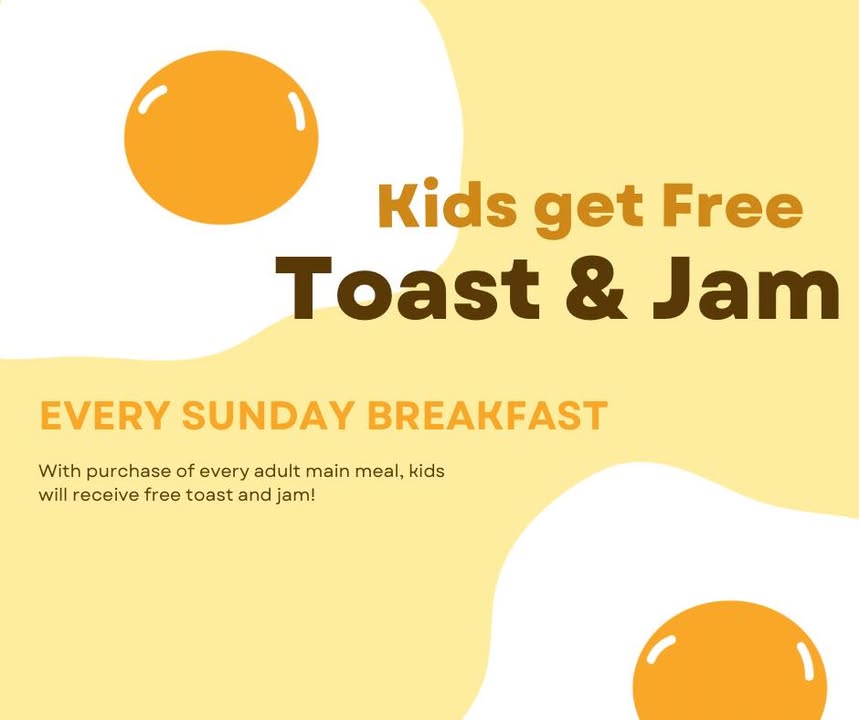 Kids get Free
Toast & Jam

EVERY SUNDAY BREAKFAST

With purchase of every adult main meal, kids will receive free toast and jam!